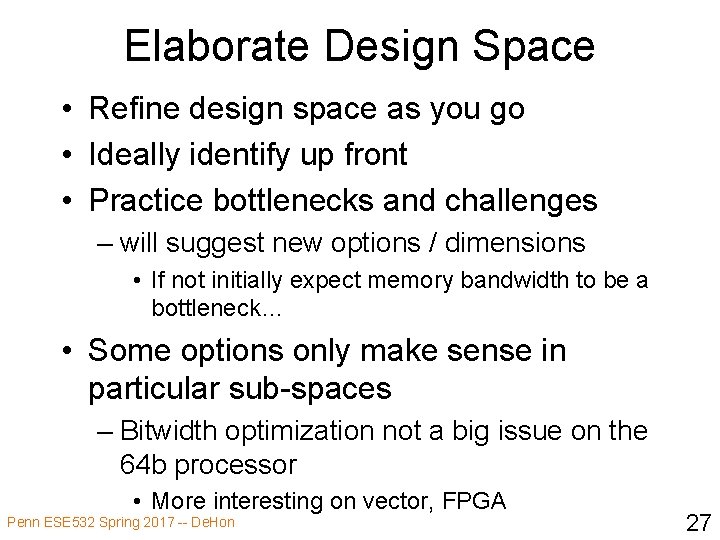 Elaborate Design Space

• Refine design space as you go
• Ideally identify up front
• Practice bottlenecks and challenges
– will suggest new options / dimensions
• If not initially expect memory bandwidth to be a bottleneck…
• Some options only make sense in particular sub-spaces
– Bitwidth optimization not a big issue on the 64b processor
• More interesting on vector, FPGA

Penn ESE532 Spring 2017 -- DeHon

27